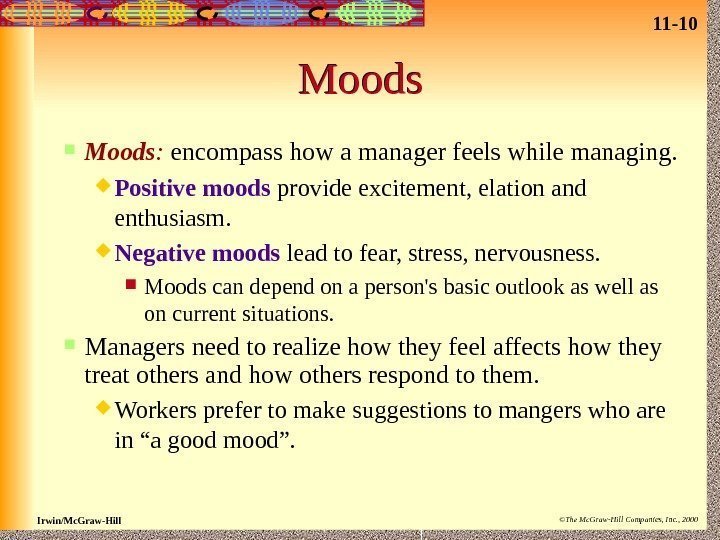 11-10

Moods

Moods: encompass how a manager feels while managing.

Positive moods provide excitement, elation and enthusiasm.

Negative moods lead to fear, stress, nervousness.

Moods can depend on a person's basic outlook as well as on current situations.

Managers need to realize how they feel affects how they treat others and how others respond to them.

Workers prefer to make suggestions to mangers who are in “a good mood”.

Irwin/McGraw-Hill

©The McGraw-Hill Companies, Inc., 2000